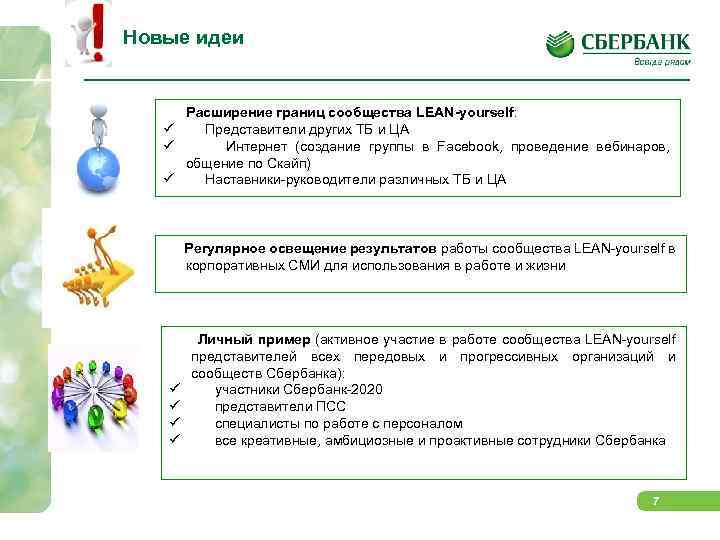 Новые идеи

СБЕРБАНК
Всегда рядом

Расширение границ сообщества LEAN-yourself:
✓ Представители других ТБ и ЦА
✓ Интернет (создание группы в Facebook, проведение вебинаров, общение по Скайп)
✓ Наставники-руководители различных ТБ и ЦА

Регулярное освещение результатов работы сообщества LEAN-yourself в корпоративных СМИ для использования в работе и жизни

Личный пример (активное участие в работе сообщества LEAN-yourself представителей всех передовых и прогрессивных организаций и сообществ Сбербанка):
✓ участники Сбербанк-2020
✓ представители ПСС
✓ специалисты по работе с персоналом
✓ все креативные, амбициозные и проактивные сотрудники Сбербанка

7